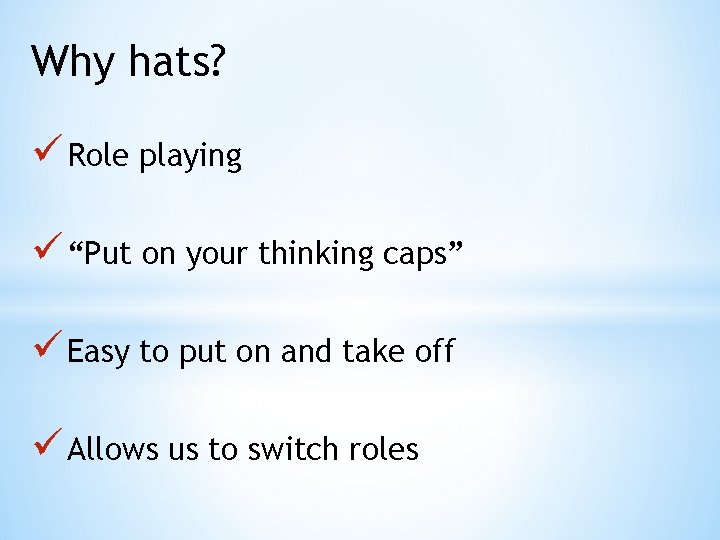 Why hats?

✓ Role playing

✓ “Put on your thinking caps”

✓ Easy to put on and take off

✓ Allows us to switch roles